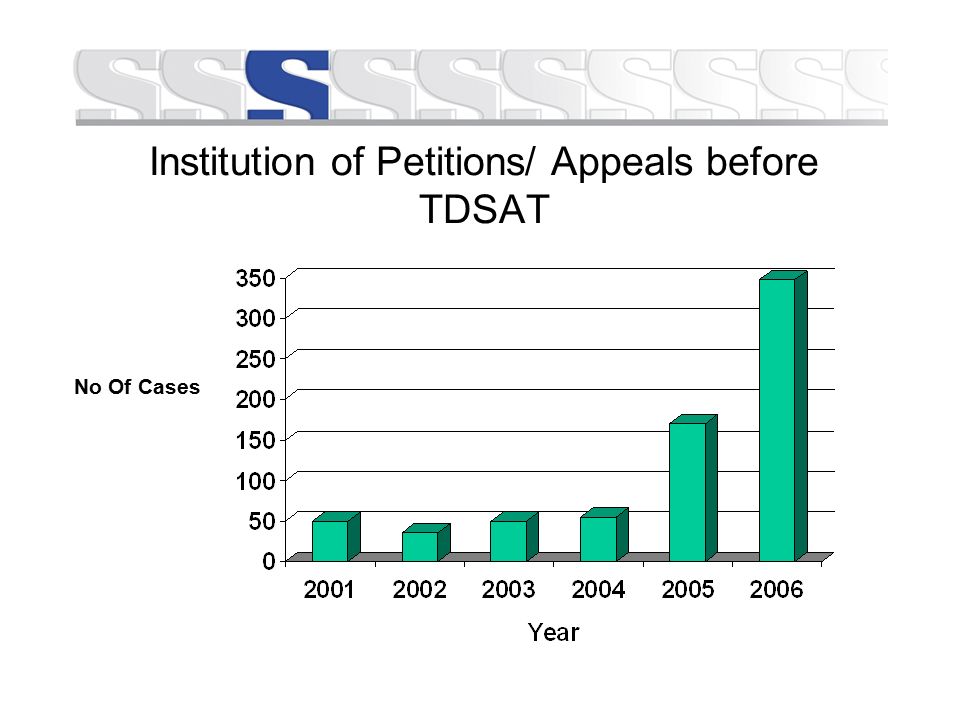 Institution of Petitions/ Appeals before TDSAT

No Of Cases

350
300
250
200
150
100
50
0

2001 2002 2003 2004 2005 2006

Year